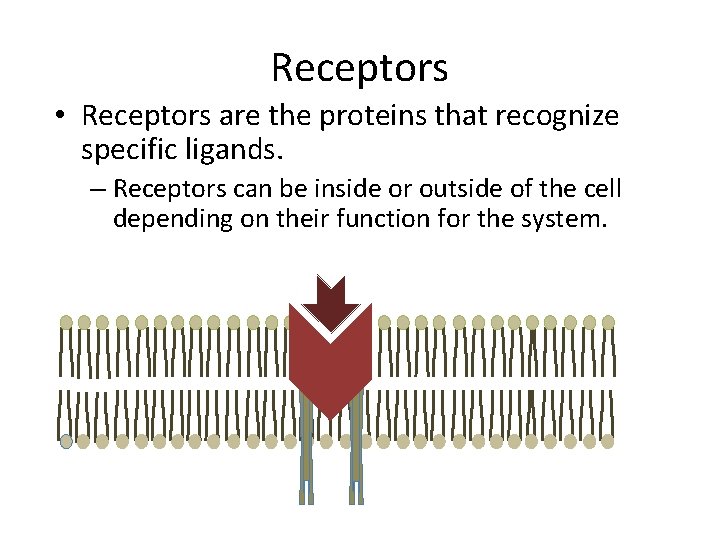 Receptors

• Receptors are the proteins that recognize specific ligands.

– Receptors can be inside or outside of the cell depending on their function for the system.